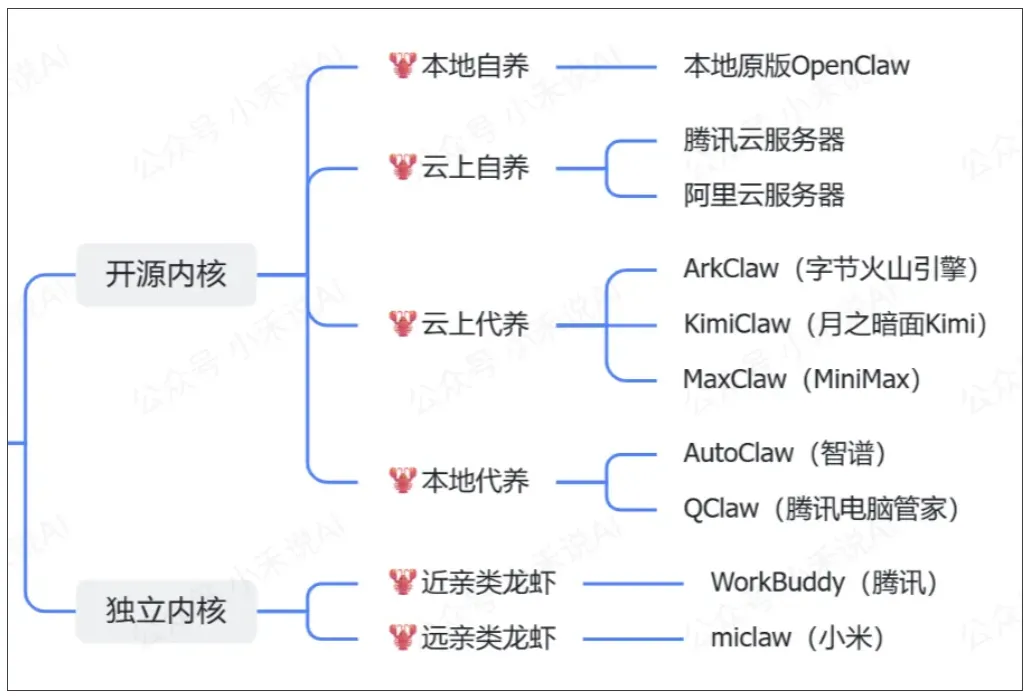 开源内核

🦞本地自养
本地原版OpenClaw

🦞云上自养
腾讯云服务器
阿里云服务器

🦞云上代养
ArkClaw（字节火山引擎）
KimiClaw（月之暗面Kimi）
MaxClaw（MiniMax）

🦞本地代养
AutoClaw（智谱）
QClaw（腾讯电脑管家）

独立内核

🦞近亲类龙虾
WorkBuddy（腾讯）

🦞远亲类龙虾
miclaw（小米）

公众号 小禾说AI